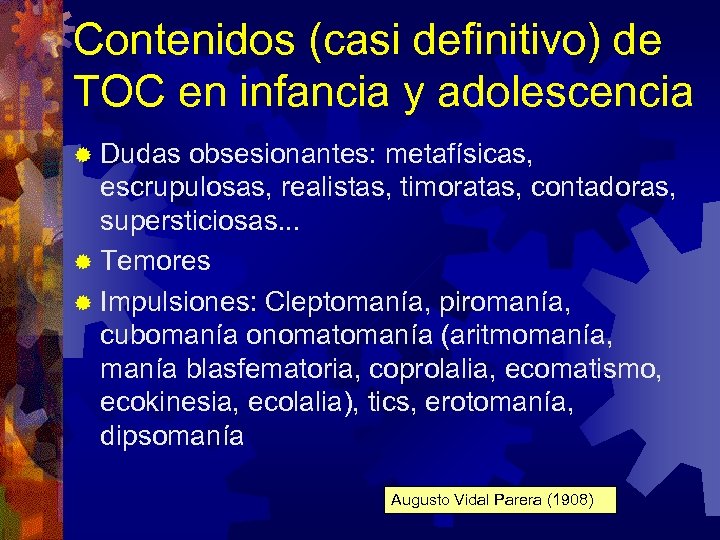 Contenidos (casi definitivo) de TOC en infancia y adolescencia

Dudas obsesionantes: metafísicas, escrupulosas, realistas, timoratas, contadoras, supersticiosas...

Temores

Impulsiones: Cleptomanía, piromanía, cubomanía onomatomanía (aritmomanía, manía blasfematoria, coprolalia, ecomatismo, ecokinesia, ecolalia), tics, erotomanía, dipsomanía

Augusto Vidal Parera (1908)